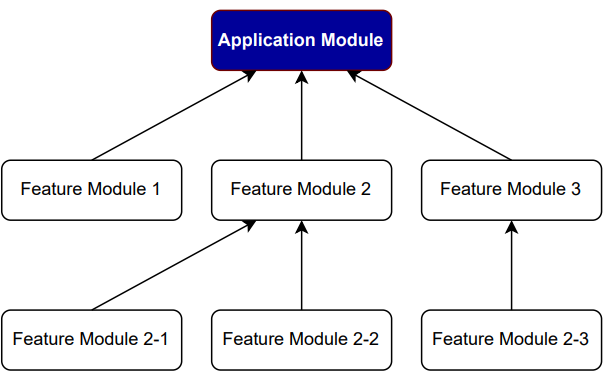 Application Module

Feature Module 1

Feature Module 2

Feature Module 3

Feature Module 2-1

Feature Module 2-2

Feature Module 2-3